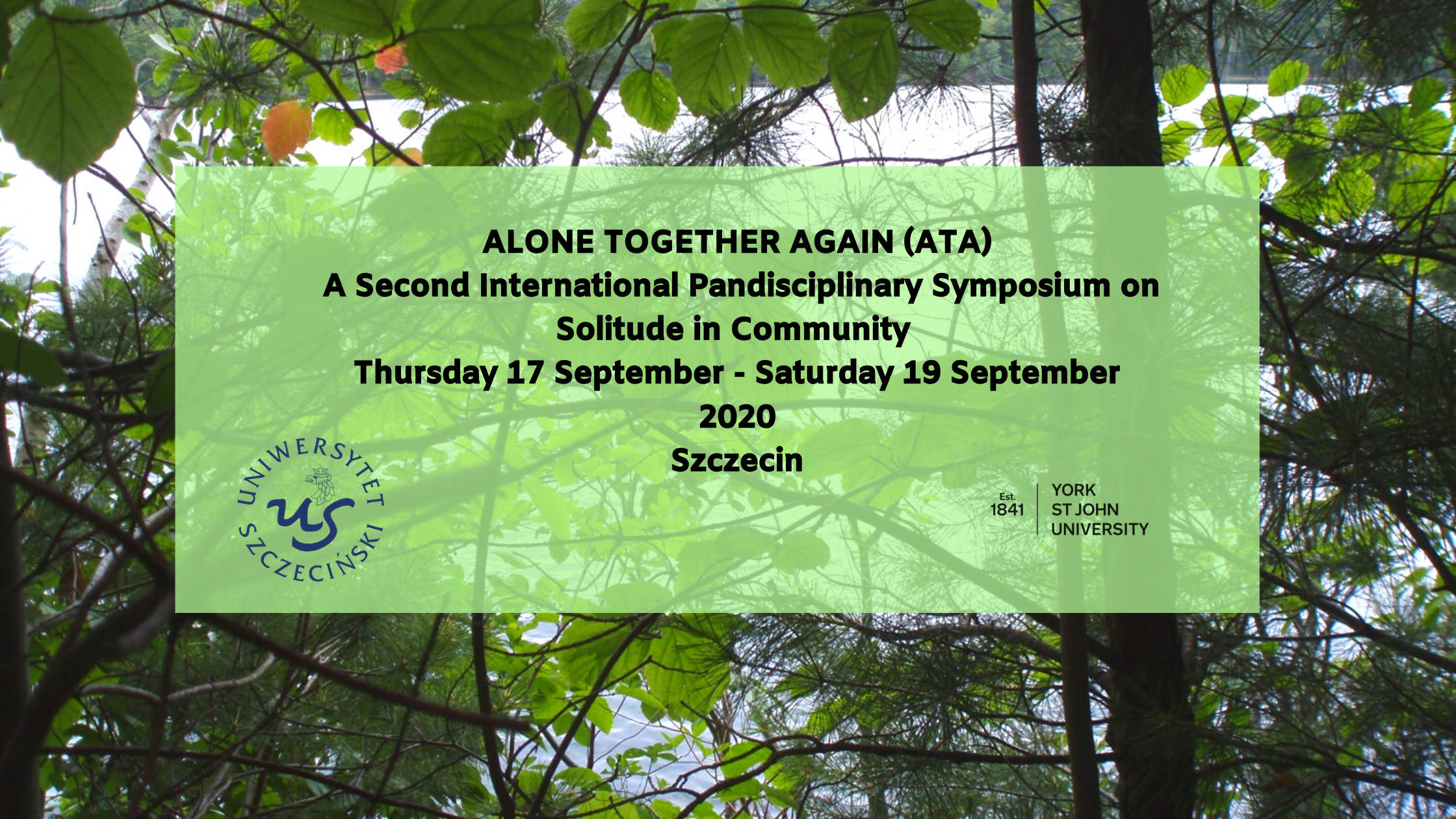 ALONE TOGETHER AGAIN (ATA)
A Second International Pandisciplinary Symposium on Solitude in Community
Thursday 17 September - Saturday 19 September 2020
Szczecin

UNIWERSYTET SZCZECIŃSKI
US

Est. 1841
YORK ST JOHN UNIVERSITY